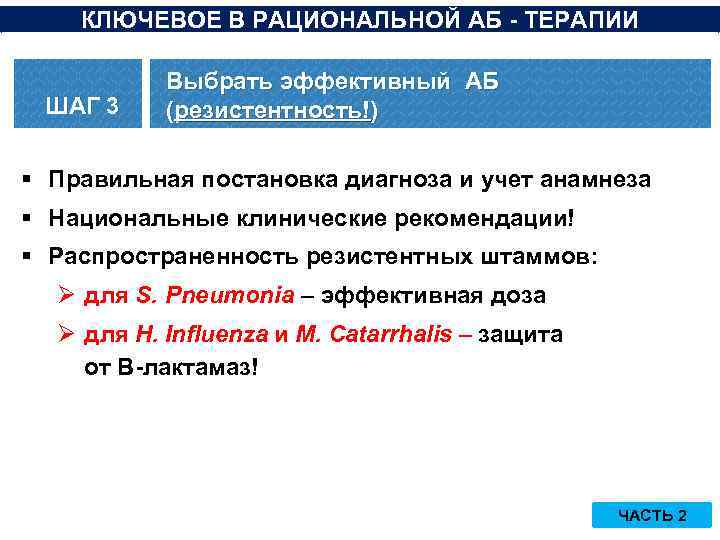 КЛЮЧЕВОЕ В РАЦИОНАЛЬНОЙ АБ - ТЕРАПИИ

ШАГ 3

Выбрать эффективный АБ (резистентность!)

▪ Правильная постановка диагноза и учет анамнеза
▪ Национальные клинические рекомендации!
▪ Распространенность резистентных штаммов:
➢ для S. Pneumonia – эффективная доза
➢ для H. Influenza и M. Catarrhalis – защита от В-лактамаз!

ЧАСТЬ 2